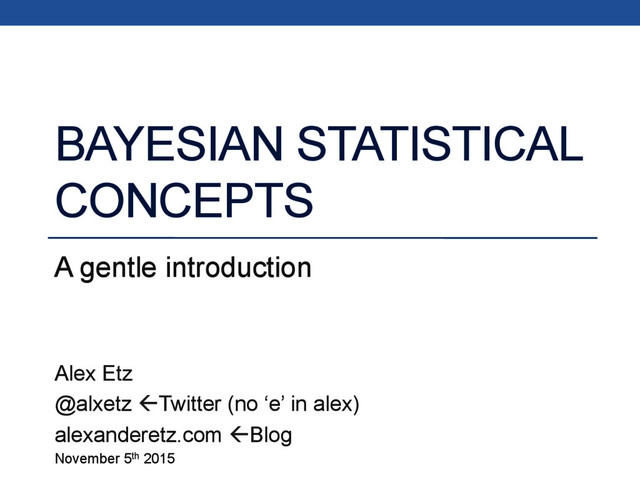 BAYESIAN STATISTICAL CONCEPTS

A gentle introduction

Alex Etz
@alxetz ←Twitter (no ‘e’ in alex)
alexanderetz.com ←Blog
November 5th 2015